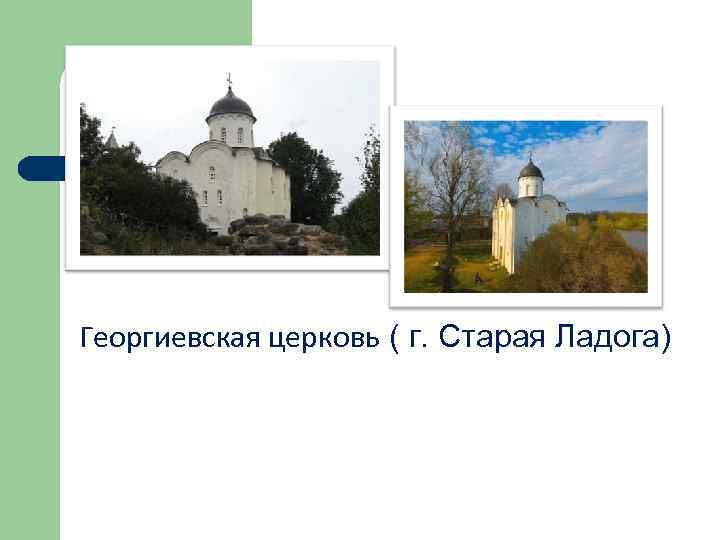 Георгиевская церковь ( г. Старая Ладога)